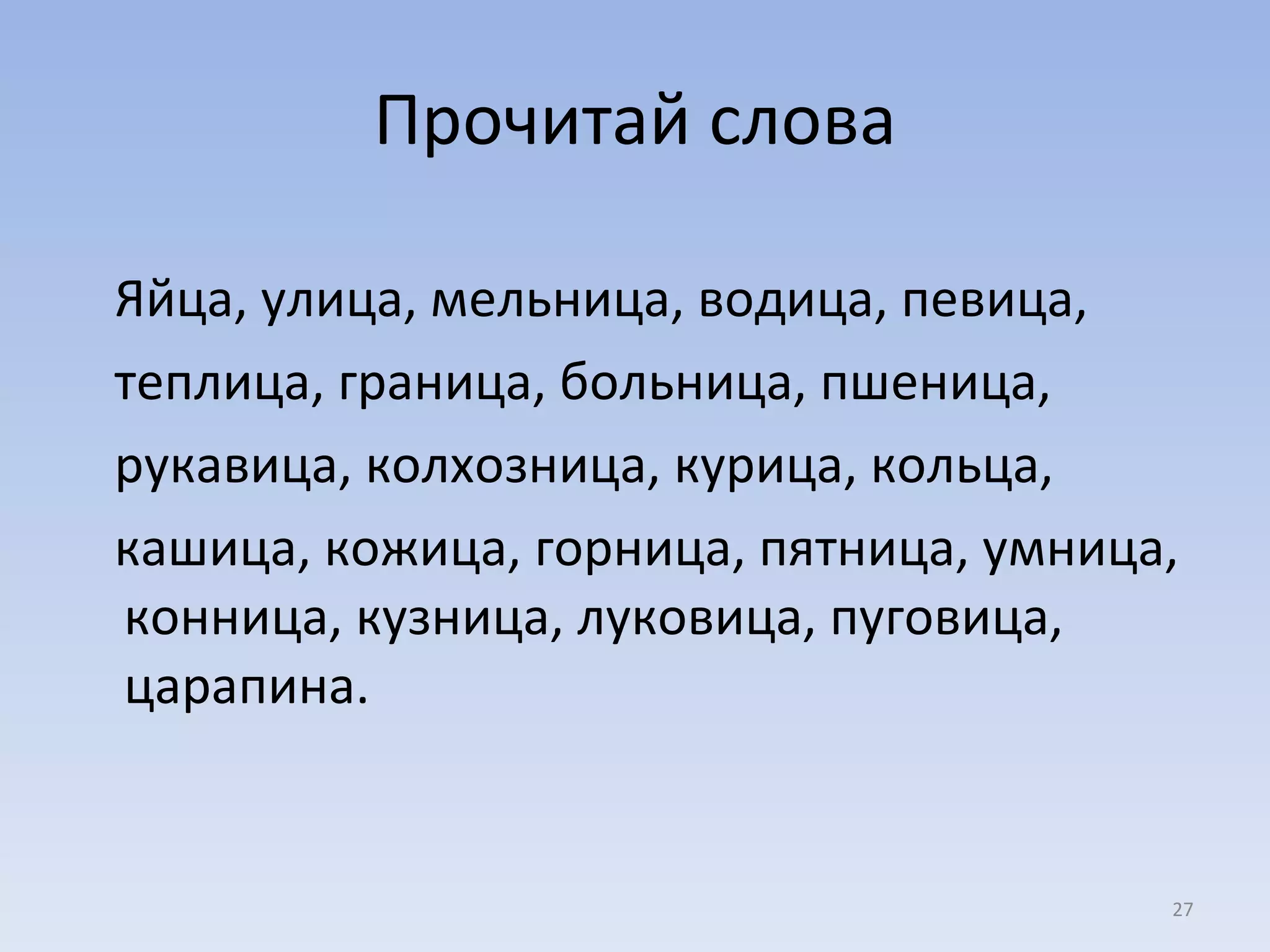 Прочитай слова

Яйца, улица, мельница, водица, певица, теплица, граница, больница, пшеница, рукавица, колхозница, курица, кольца, кашица, кожица, горница, пятница, умница, конница, кузница, луковица, пуговица, царапина.

27